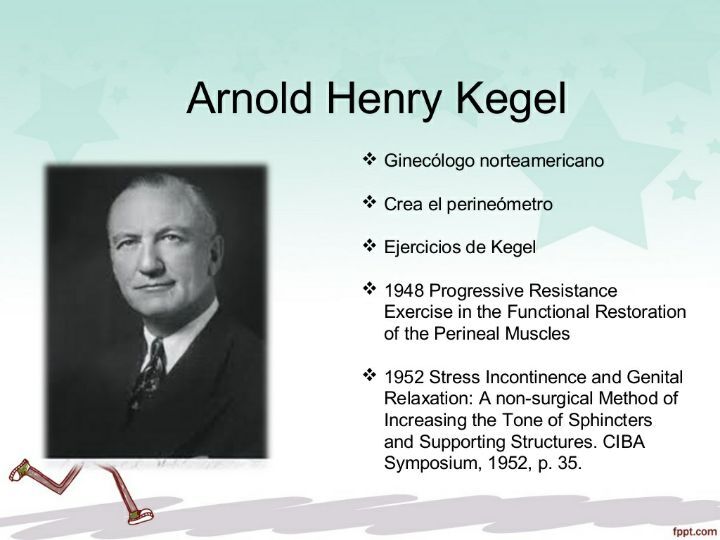 Arnold Henry Kegel

❖ Ginecólogo norteamericano

❖ Crea el perineómetro

❖ Ejercicios de Kegel

❖ 1948 Progressive Resistance Exercise in the Functional Restoration of the Perineal Muscles

❖ 1952 Stress Incontinence and Genital Relaxation: A non-surgical Method of Increasing the Tone of Sphincters and Supporting Structures. CIBA Symposium, 1952, p. 35.

fppt.com